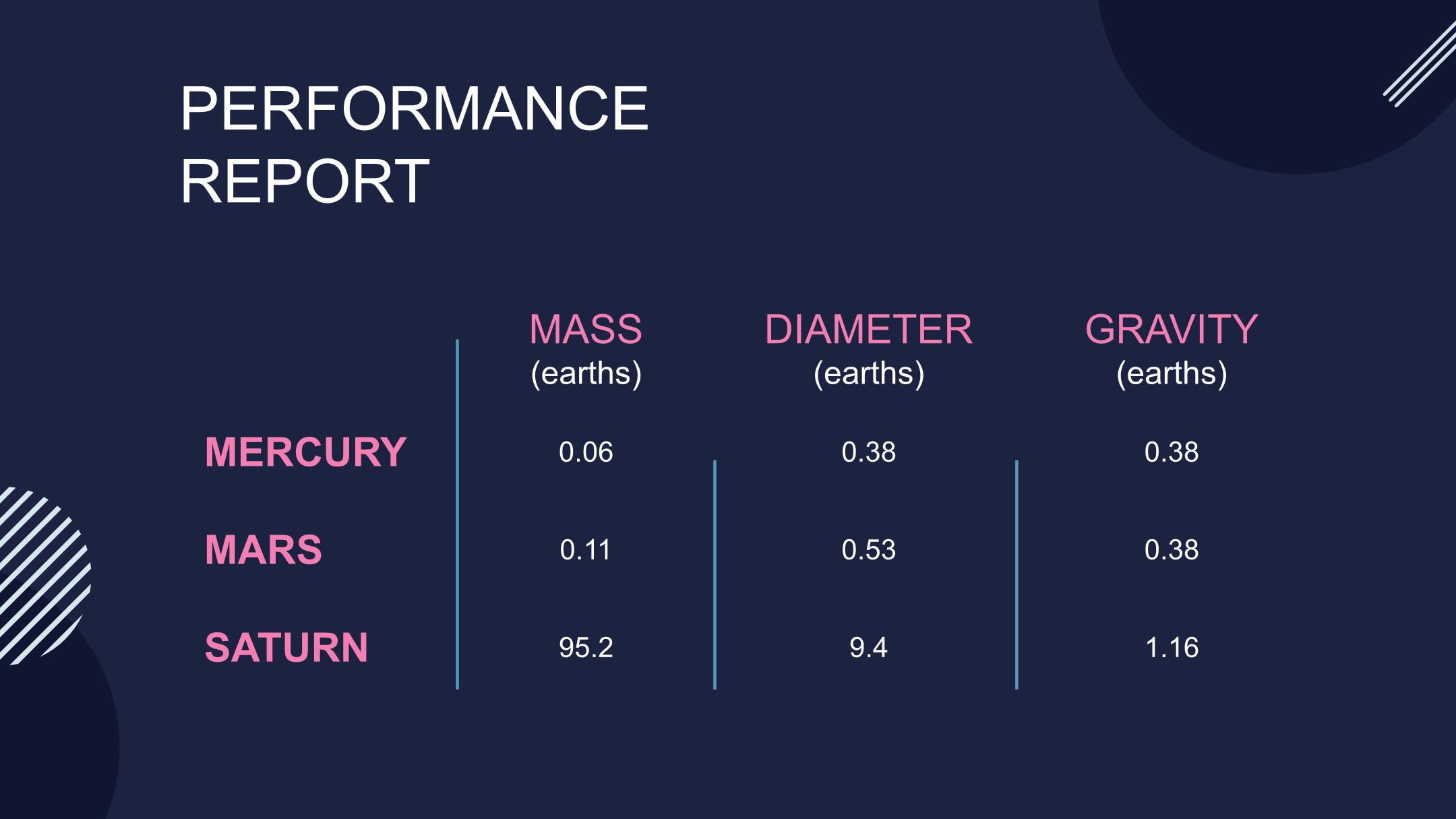 PERFORMANCE REPORT

| | MASS (earths) | DIAMETER (earths) | GRAVITY (earths) |
|---|---|---|---|
| MERCURY | 0.06 | 0.38 | 0.38 |
| MARS | 0.11 | 0.53 | 0.38 |
| SATURN | 95.2 | 9.4 | 1.16 |